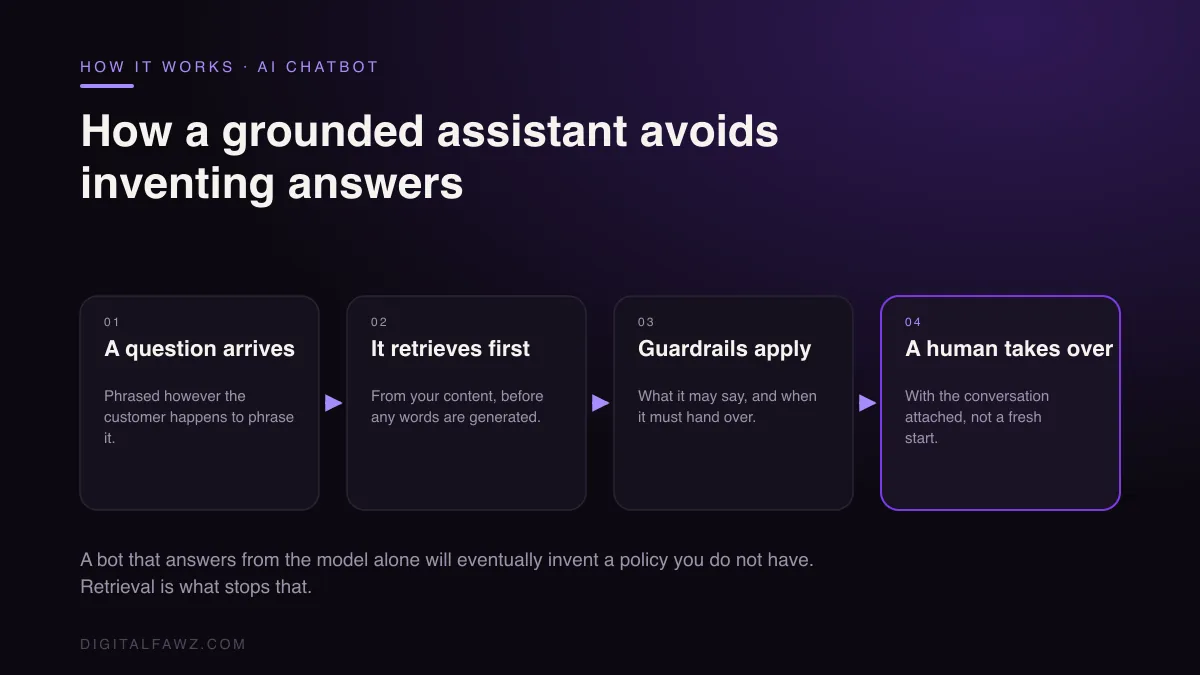 HOW IT WORKS · AI CHATBOT

How a grounded assistant avoids inventing answers

01
A question arrives
Phrased however the customer happens to phrase it.

02
It retrieves first
From your content, before any words are generated.

03
Guardrails apply
What it may say, and when it must hand over.

04
A human takes over
With the conversation attached, not a fresh start.

A bot that answers from the model alone will eventually invent a policy you do not have. Retrieval is what stops that.

DIGITALFAWZ.COM